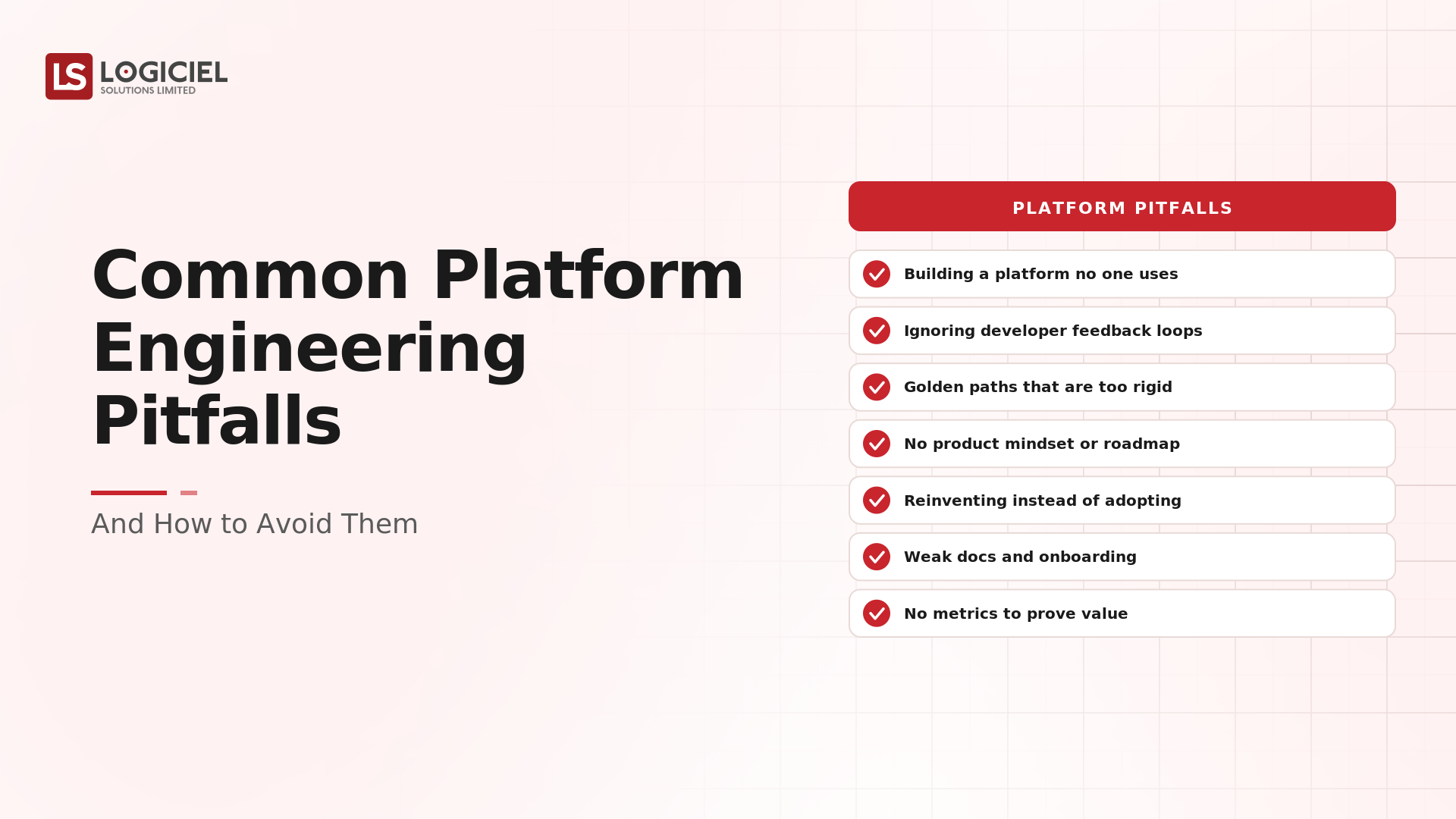 LS LOGICIEL
SOLUTIONS LIMITED

Common Platform Engineering Pitfalls

And How to Avoid Them

PLATFORM PITFALLS

Building a platform no one uses

Ignoring developer feedback loops

Golden paths that are too rigid

No product mindset or roadmap

Reinventing instead of adopting

Weak docs and onboarding

No metrics to prove value